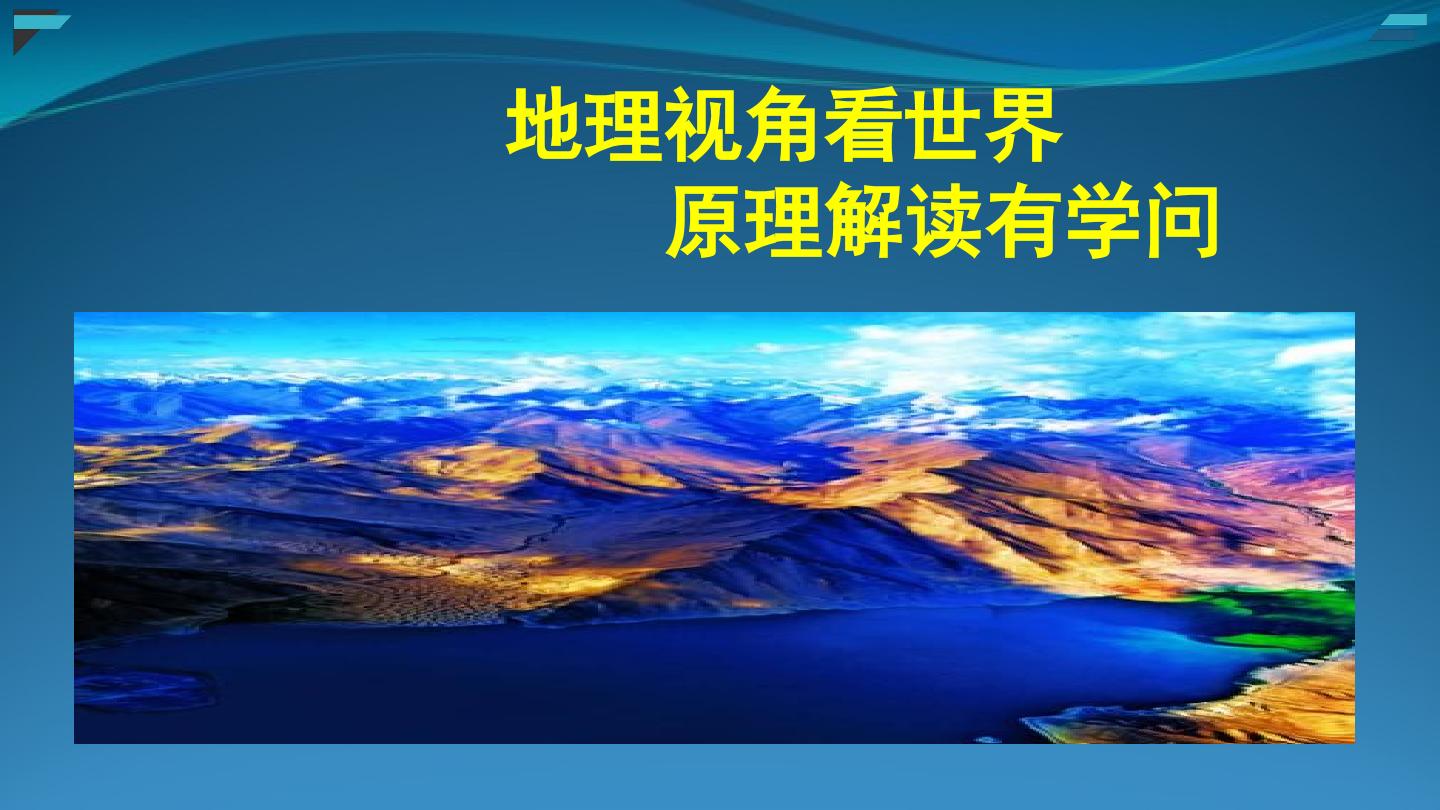 地理视角看世界
原理解读有学问